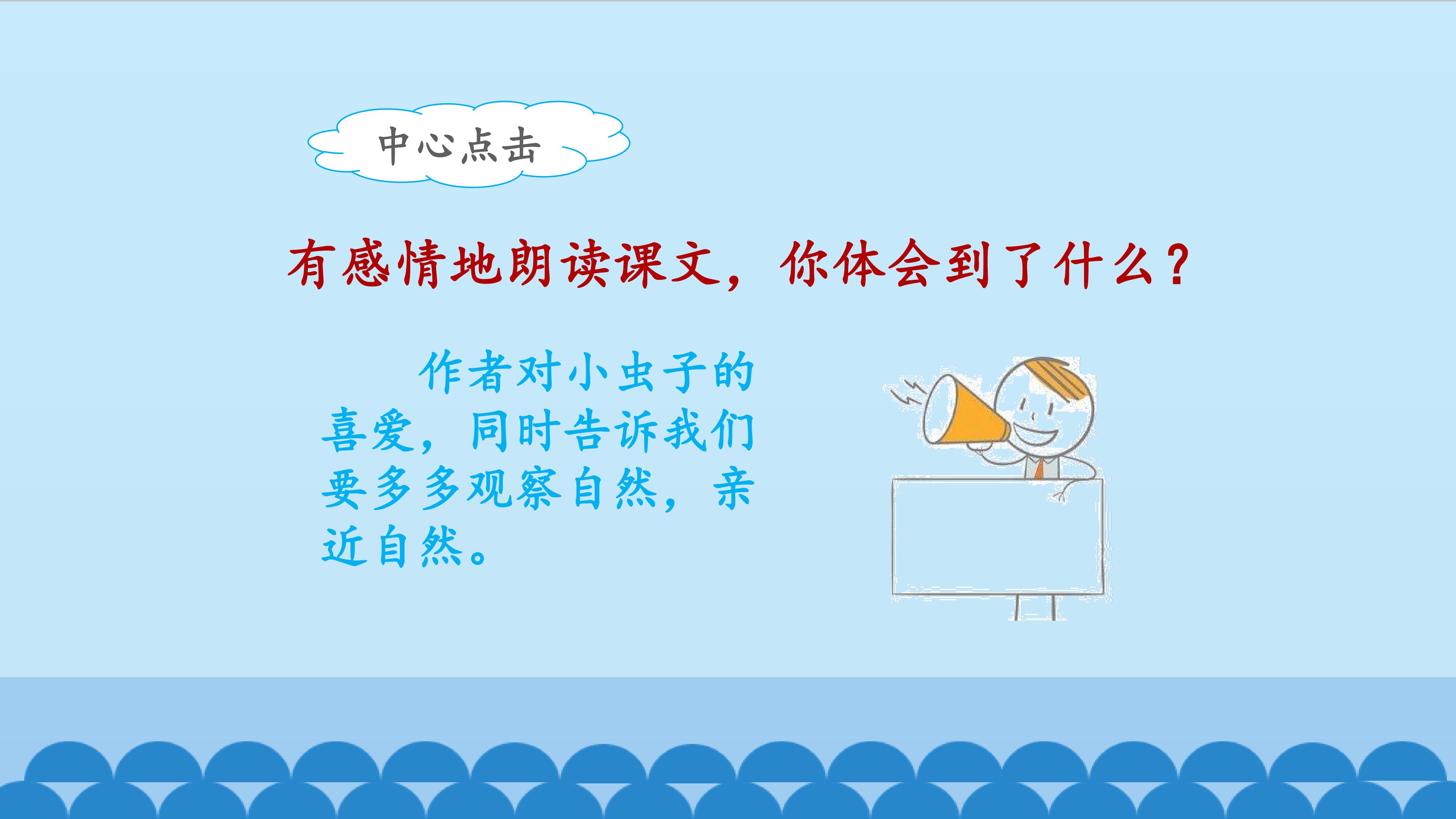 中心点击

有感情地朗读课文，你体会到了什么？

作者对小虫子的喜爱，同时告诉我们要多多观察自然，亲近自然。